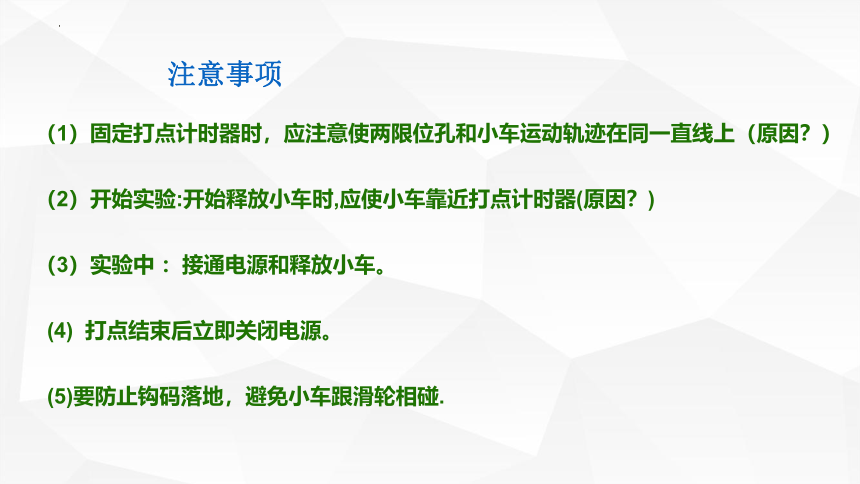 注意事项

(1) 固定打点计时器时，应注意使两限位孔和小车运动轨迹在同一直线上（原因？）

(2) 开始实验:开始释放小车时,应使小车靠近打点计时器(原因？)

(3) 实验中： 接通电源和释放小车。

(4) 打点结束后立即关闭电源。

(5)要防止钩码落地，避免小车跟滑轮相碰.